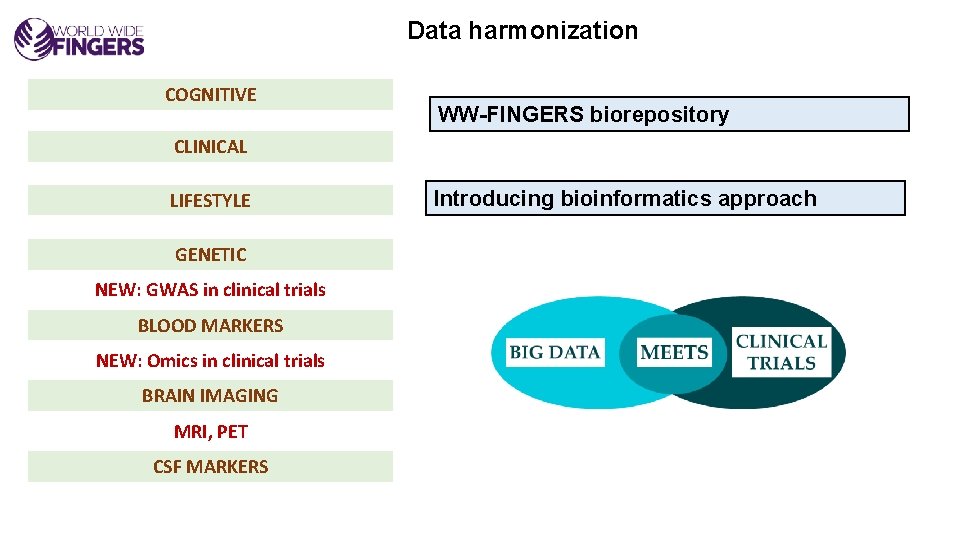 WORLD WIDE FINGERS

Data harmonization

COGNITIVE

CLINICAL

LIFESTYLE

GENETIC

NEW: GWAS in clinical trials

BLOOD MARKERS

NEW: Omics in clinical trials

BRAIN IMAGING

MRI, PET

CSF MARKERS

WW-FINGERS biorepository

Introducing bioinformatics approach

BIG DATA

MEETS

CLINICAL TRIALS